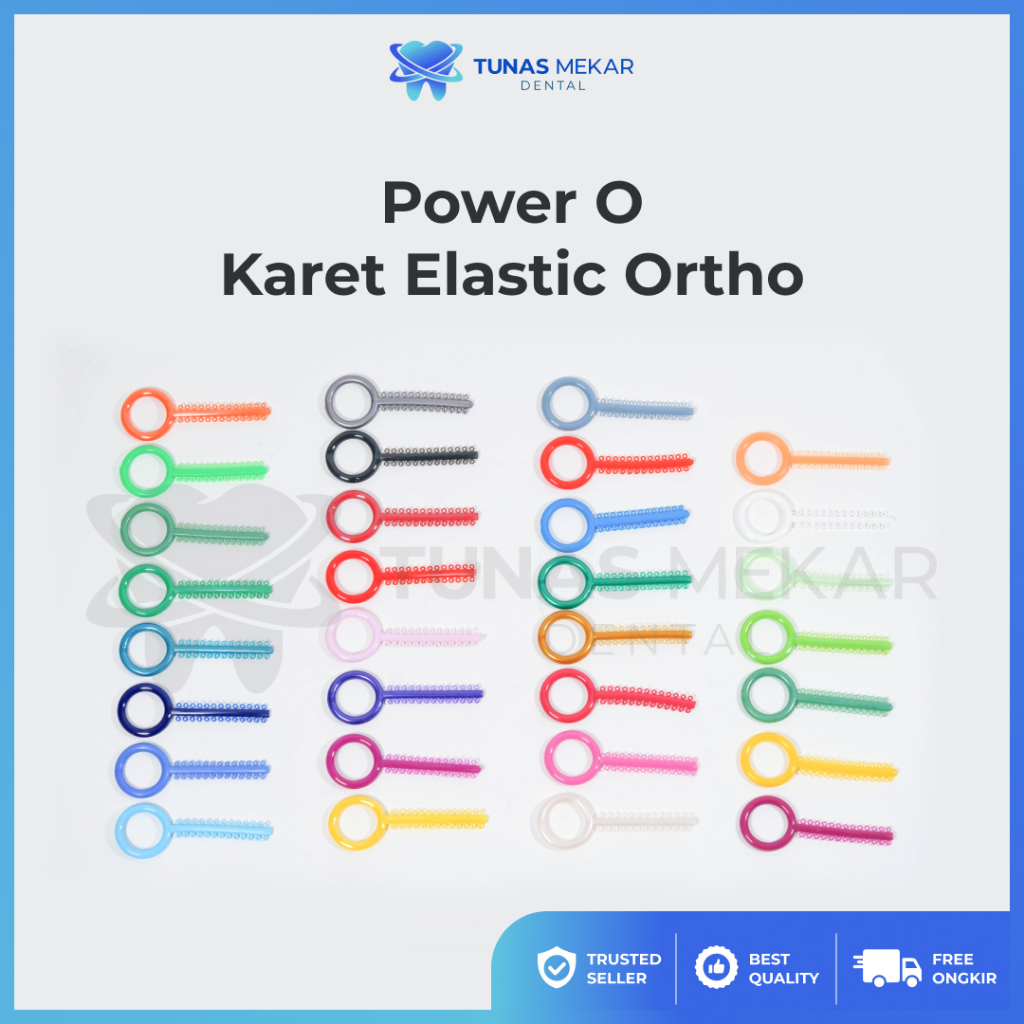 TUNAS MEKAR
DENTAL

Power O
Karet Elastic Ortho

TUNAS MEKAR
DENTAL

TRUSTED SELLER

BEST QUALITY

FREE ONGKIR